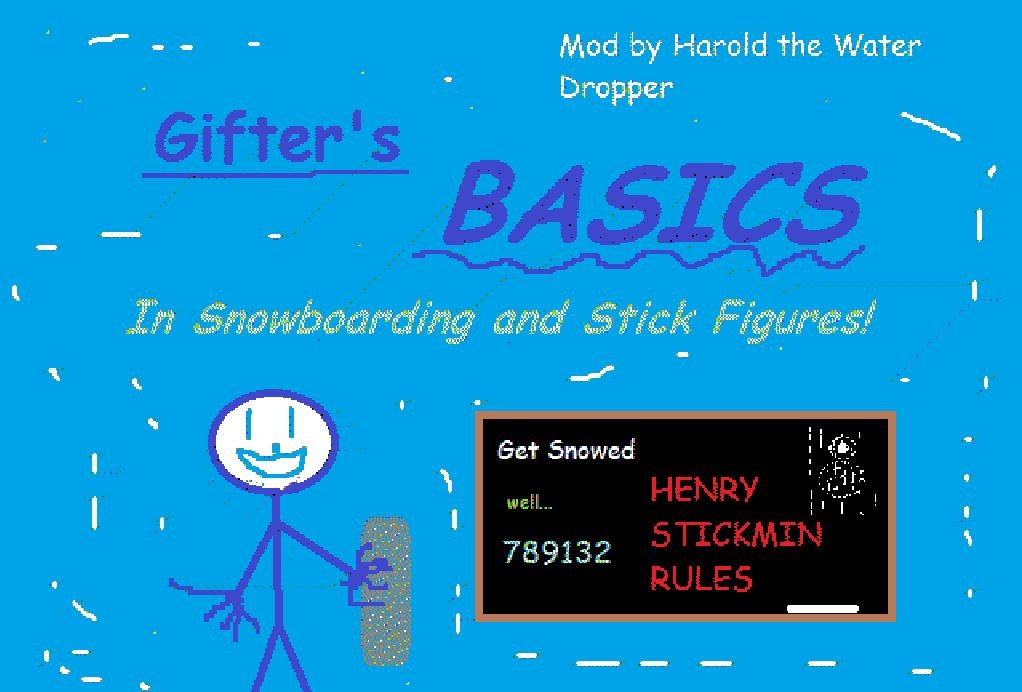 Mod by Harold the Water Dropper

Gifter's

BASICS

In Snowboarding and Stick Figures!

Get Snowed

well...

789132

HENRY STICKMIN RULES